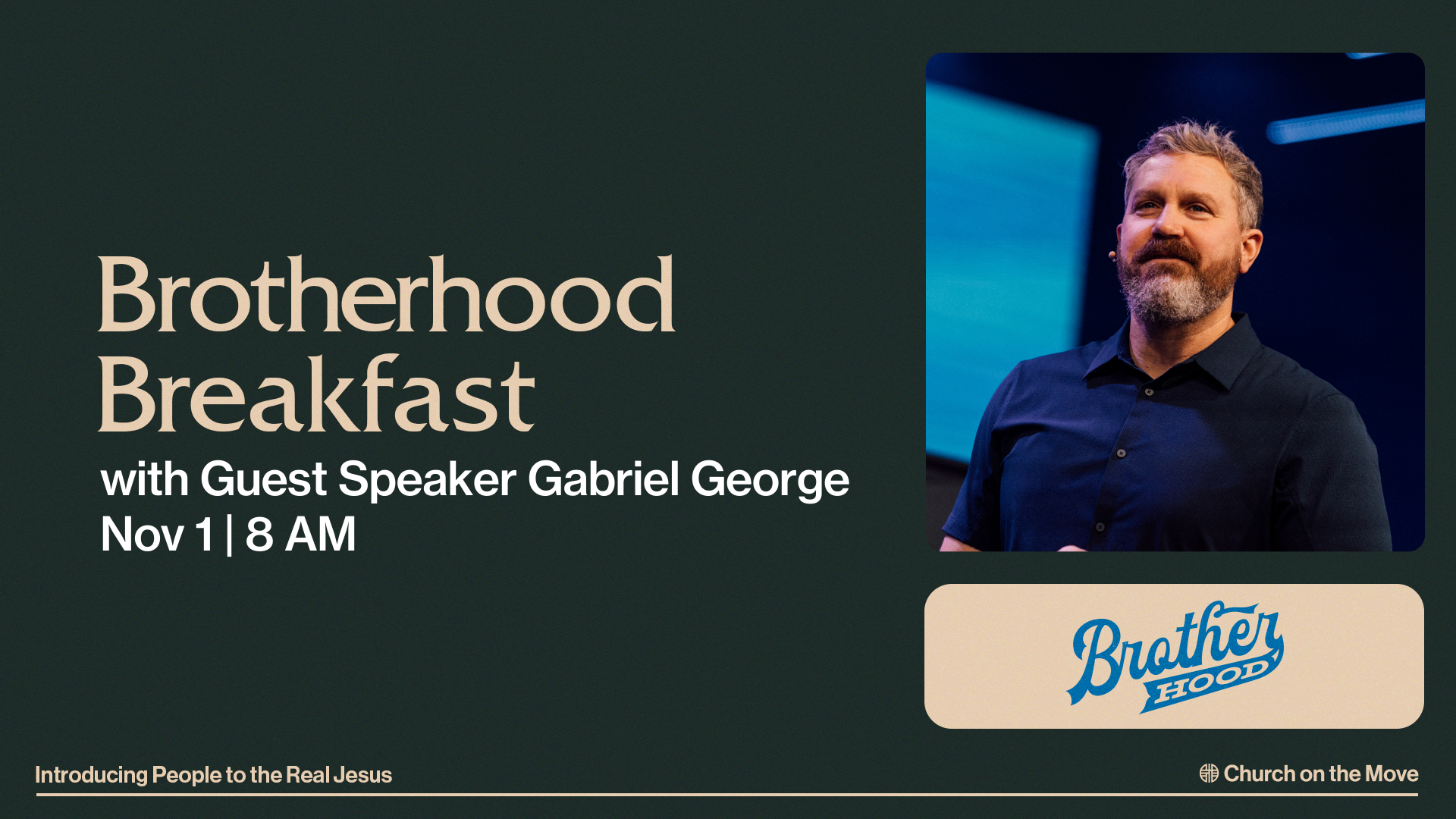 Brotherhood Breakfast

with Guest Speaker Gabriel George
Nov 1 | 8 AM

Brother HOOD

Introducing People to the Real Jesus

Church on the Move